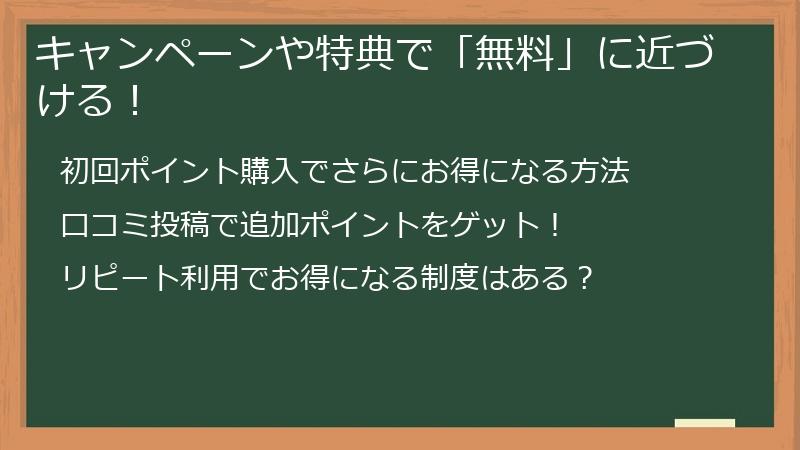 キャンペーンや特典で「無料」に近づける！

初回ポイント購入でさらにお得になる方法

口コミ投稿で追加ポイントをゲット！

リピート利用でお得になる制度はある？